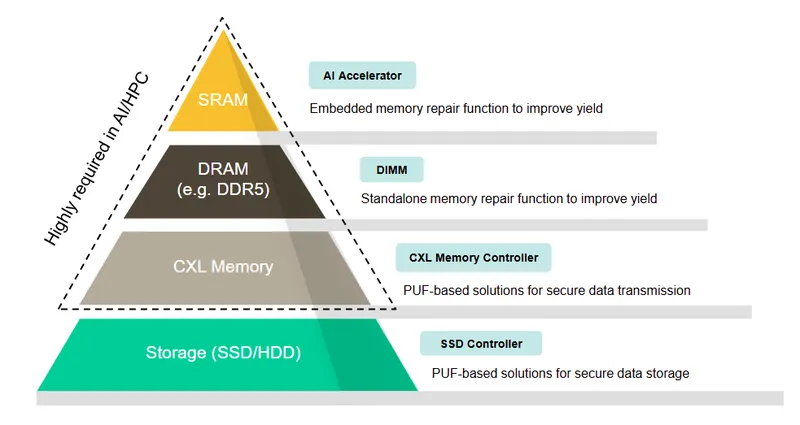 Highly required in AI/HPC

SRAM

AI Accelerator

Embedded memory repair function to improve yield

DRAM (e.g. DDR5)

DIMM

Standalone memory repair function to improve yield

CXL Memory

CXL Memory Controller

PUF-based solutions for secure data transmission

Storage (SSD/HDD)

SSD Controller

PUF-based solutions for secure data storage